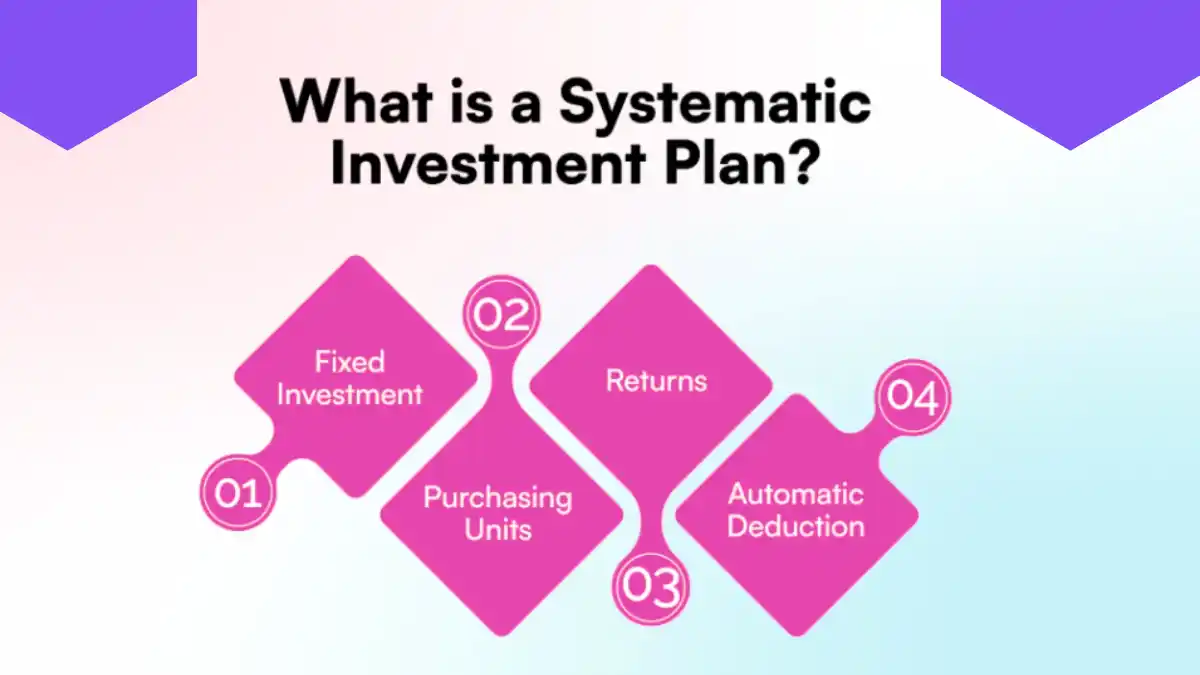 What is a Systematic Investment Plan?

01
Fixed Investment

02
Purchasing Units

03
Returns

04
Automatic Deduction